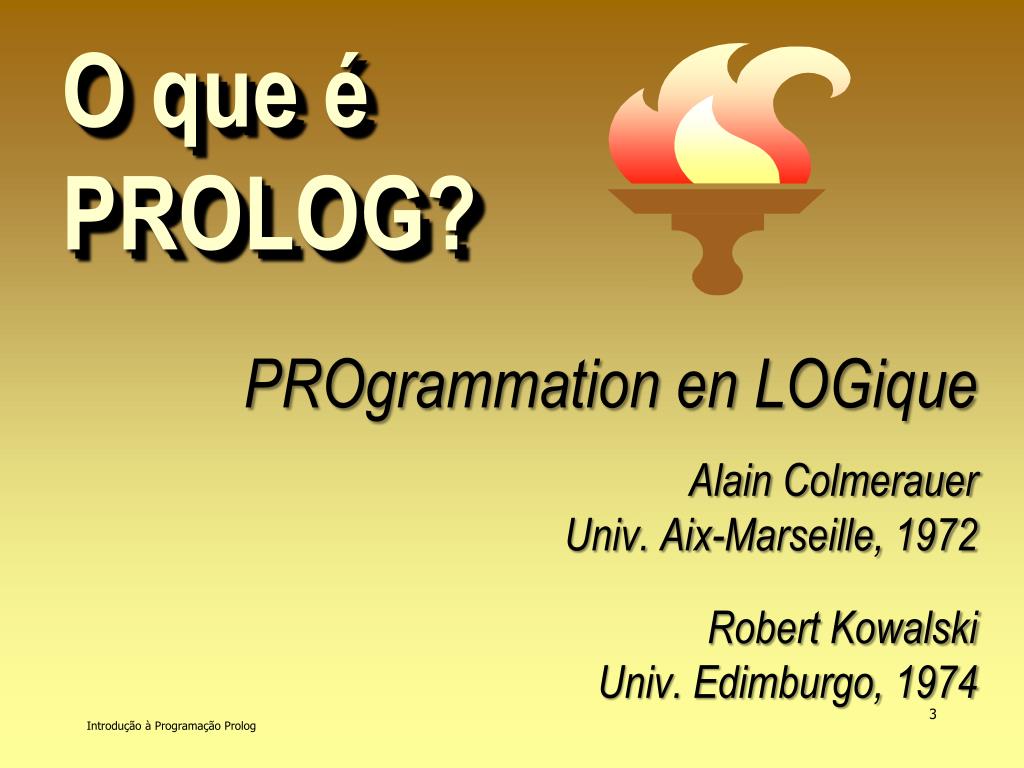 O que é PROLOG?

PROgrammation en LOGique

Alain Colmerauer
Univ. Aix-Marseille, 1972

Robert Kowalski
Univ. Edimburgo, 1974

Introdução à Programação Prolog

3